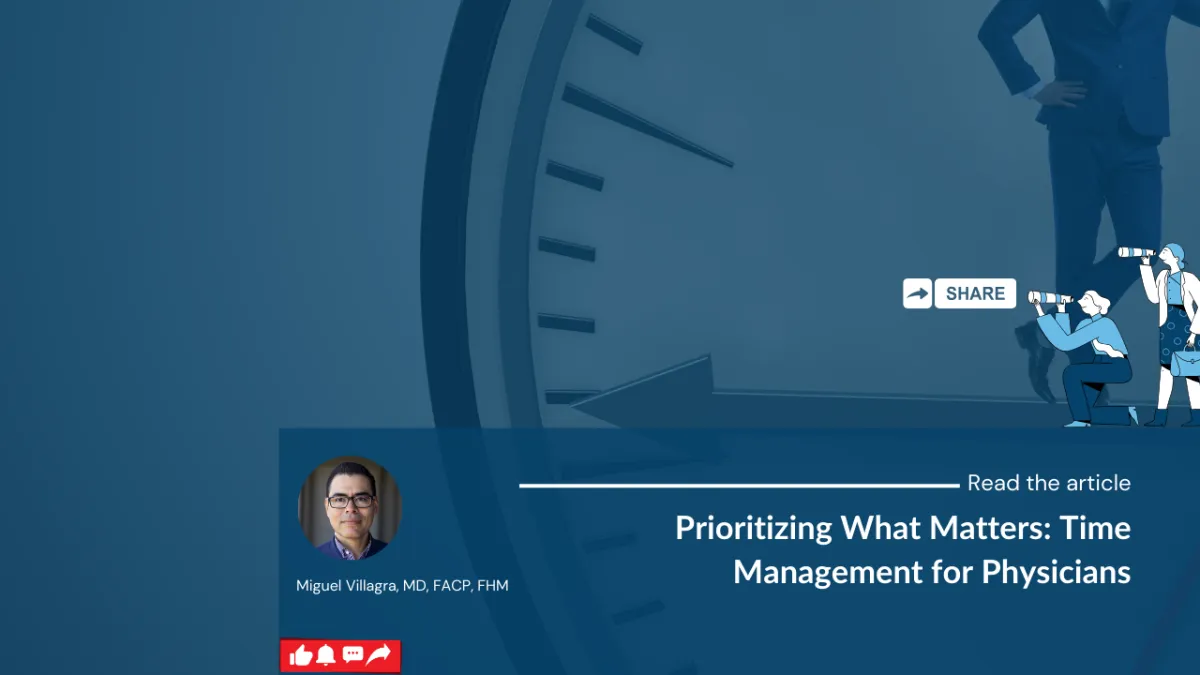 SHARE

Read the article

Prioritizing What Matters: Time Management for Physicians

Miguel Villagra, MD, FACP, FHM